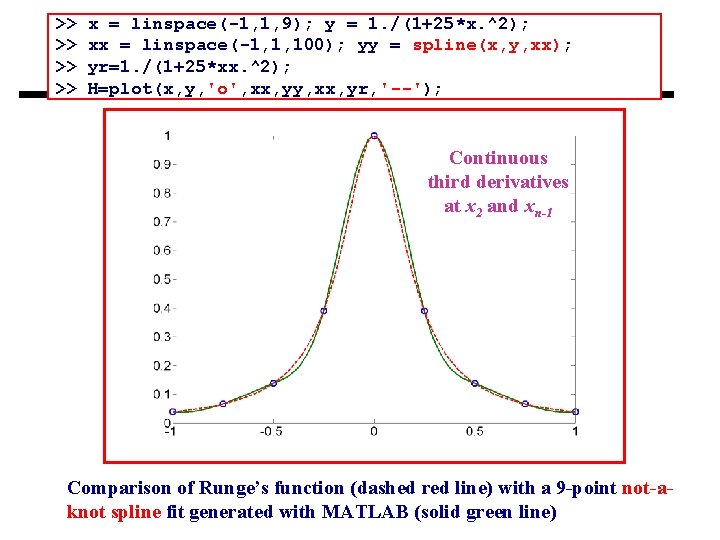 >> x = linspace(-1,1,9); y = 1./(1+25*x.^2);
>> xx = linspace(-1,1,100); yy = spline(x,y,xx);
>> yr=1./(1+25*xx.^2);
>> H=plot(x,y,'o',xx,yy,xx,yr,'--');

1
0.9
0.8
0.7
0.6
0.5
0.4
0.3
0.2
0.1
0
-1
-0.5
0
0.5
1

Continuous third derivatives at $x_2$ and $x_{n-1}$

Comparison of Runge's function (dashed red line) with a 9-point not-a-knot spline fit generated with MATLAB (solid green line)